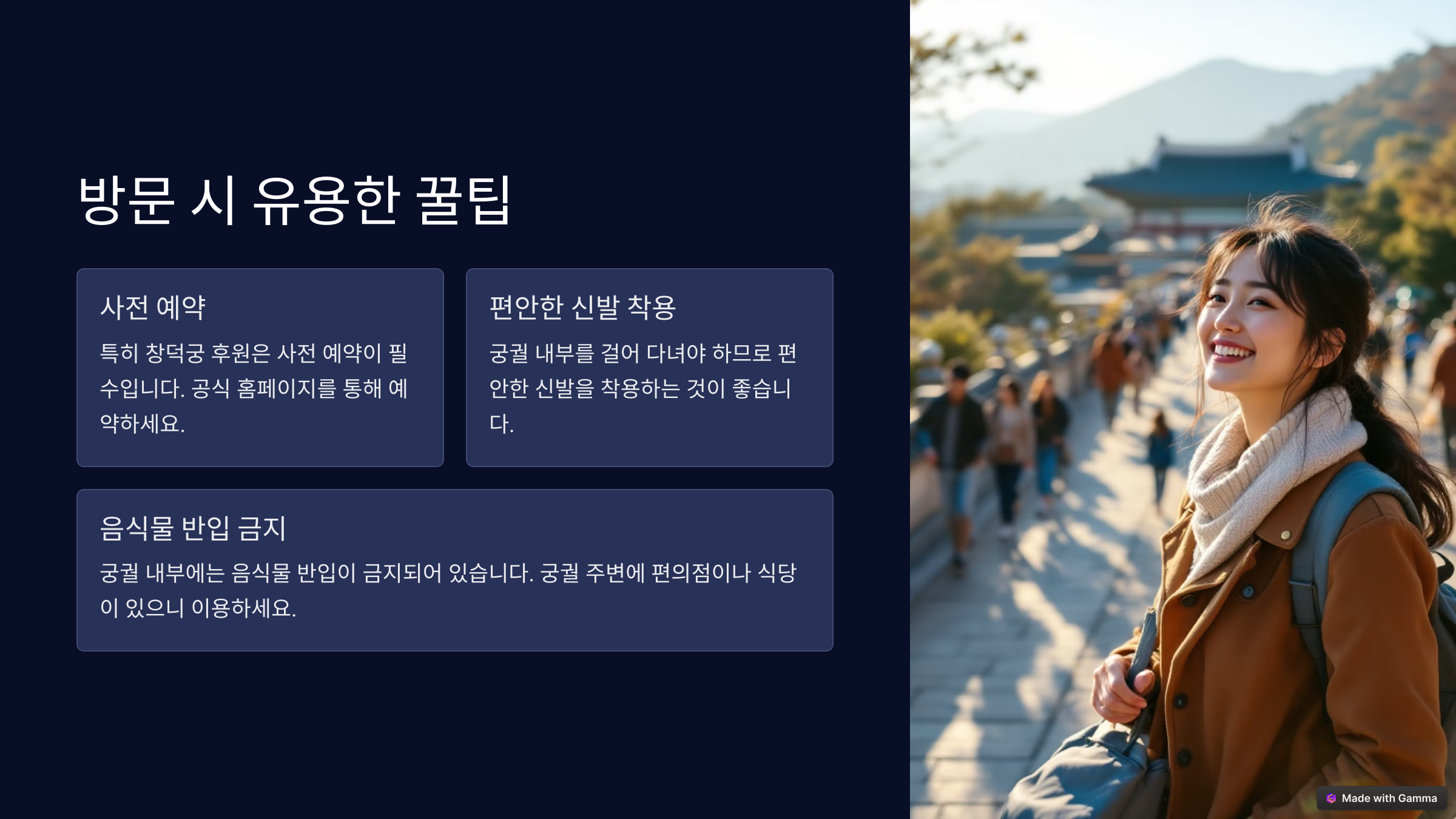 방문 시 유용한 꿀팁

사전 예약

특히 창덕궁 후원은 사전 예약이 필수입니다. 공식 홈페이지를 통해 예약하세요.

편안한 신발 착용

궁궐 내부를 걸어 다녀야 하므로 편안한 신발을 착용하는 것이 좋습니다.

음식물 반입 금지

궁궐 내부에는 음식물 반입이 금지되어 있습니다. 궁궐 주변에 편의점이나 식당이 있으니 이용하세요.

Made with Gamma